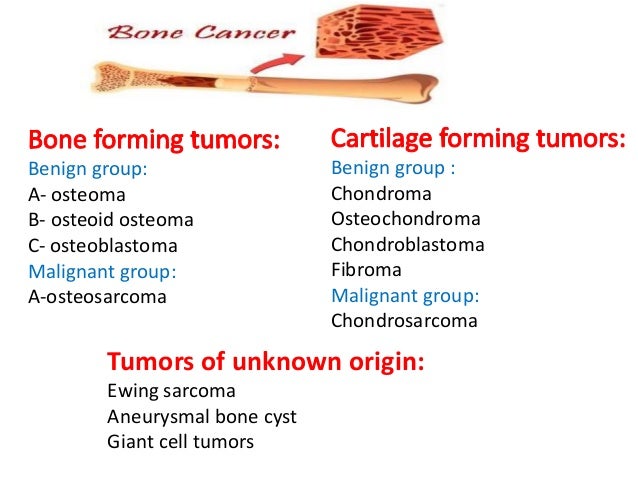 Bone Cancer

Bone forming tumors:
Benign group:
A- osteoma
B- osteoid osteoma
C- osteoblastoma
Malignant group:
A-osteosarcoma

Cartilage forming tumors:
Benign group :
Chondroma
Osteochondroma
Chondroblastoma
Fibroma
Malignant group:
Chondrosarcoma

Tumors of unknown origin:
Ewing sarcoma
Aneurysmal bone cyst
Giant cell tumors